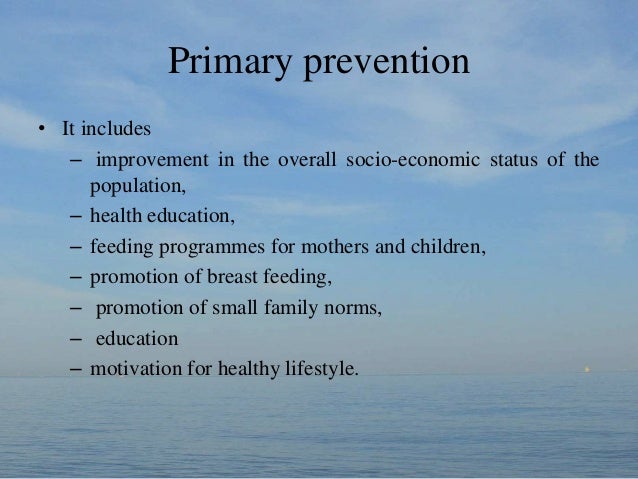 Primary prevention

• It includes
– improvement in the overall socio-economic status of the population,
– health education,
– feeding programmes for mothers and children,
– promotion of breast feeding,
– promotion of small family norms,
– education
– motivation for healthy lifestyle.